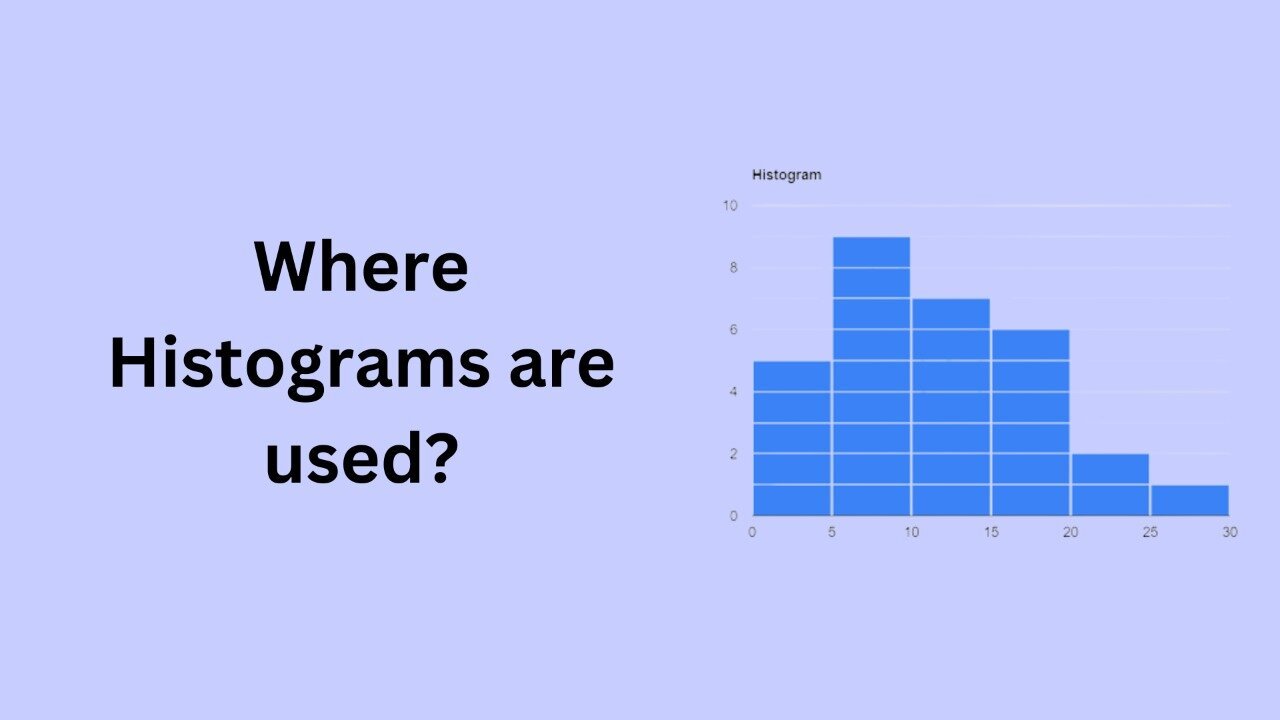 Where Histograms are used?

Histogram

10
8
6
4
2
0

0 5 10 15 20 25 30